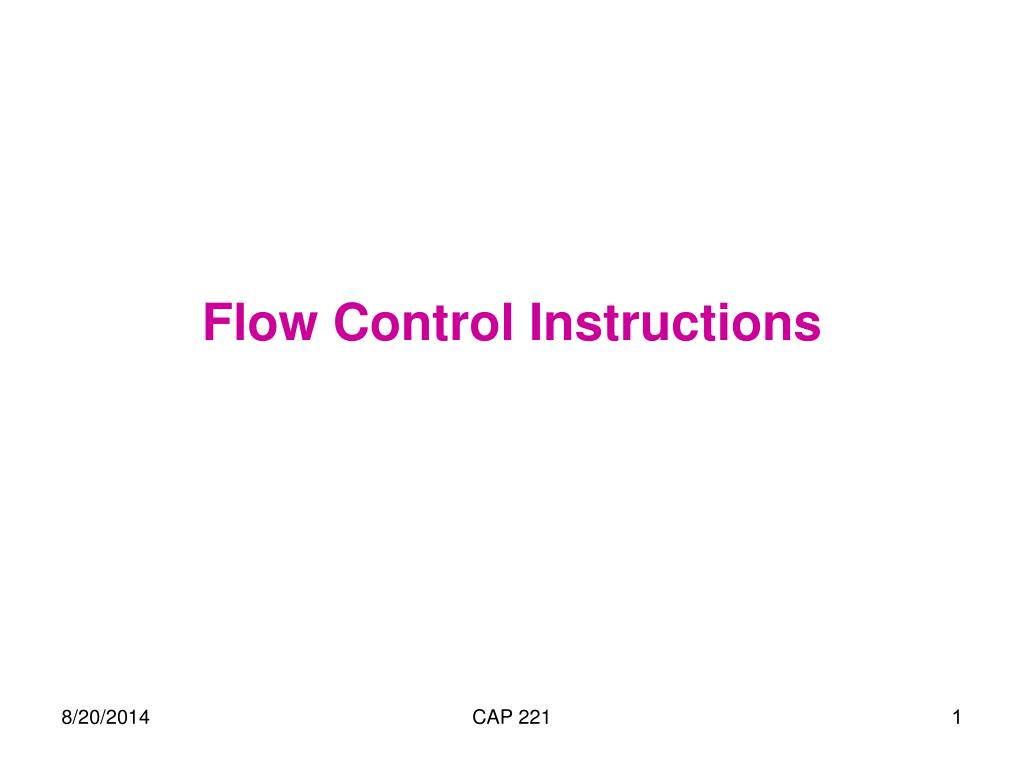 Flow Control Instructions

8/20/2014 CAP 221 1